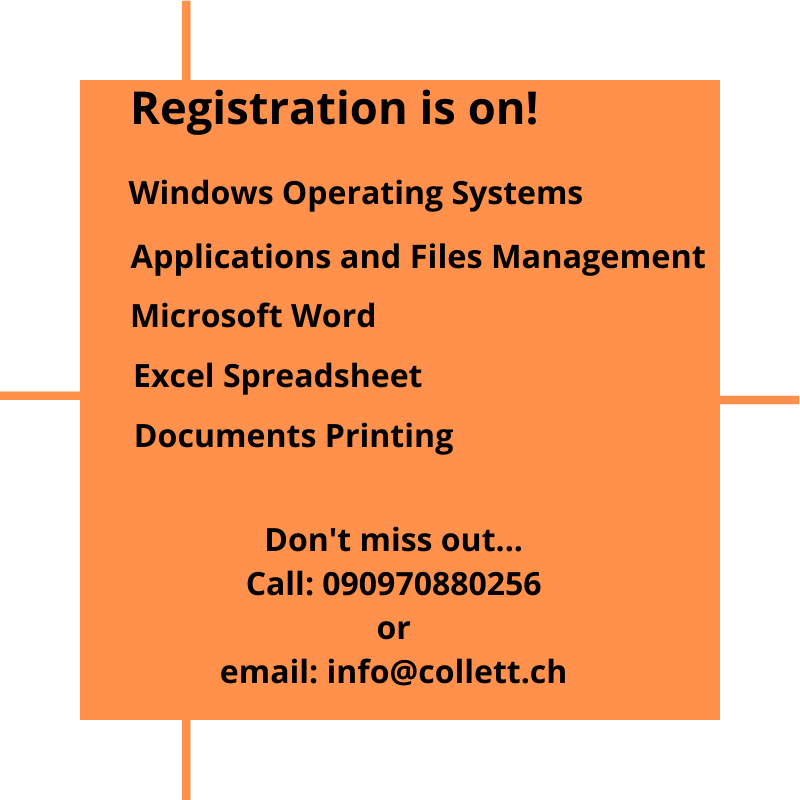 Registration is on!

Windows Operating Systems

Applications and Files Management

Microsoft Word

Excel Spreadsheet

Documents Printing

Don't miss out...
Call: 090970880256
or
email: info@collett.ch